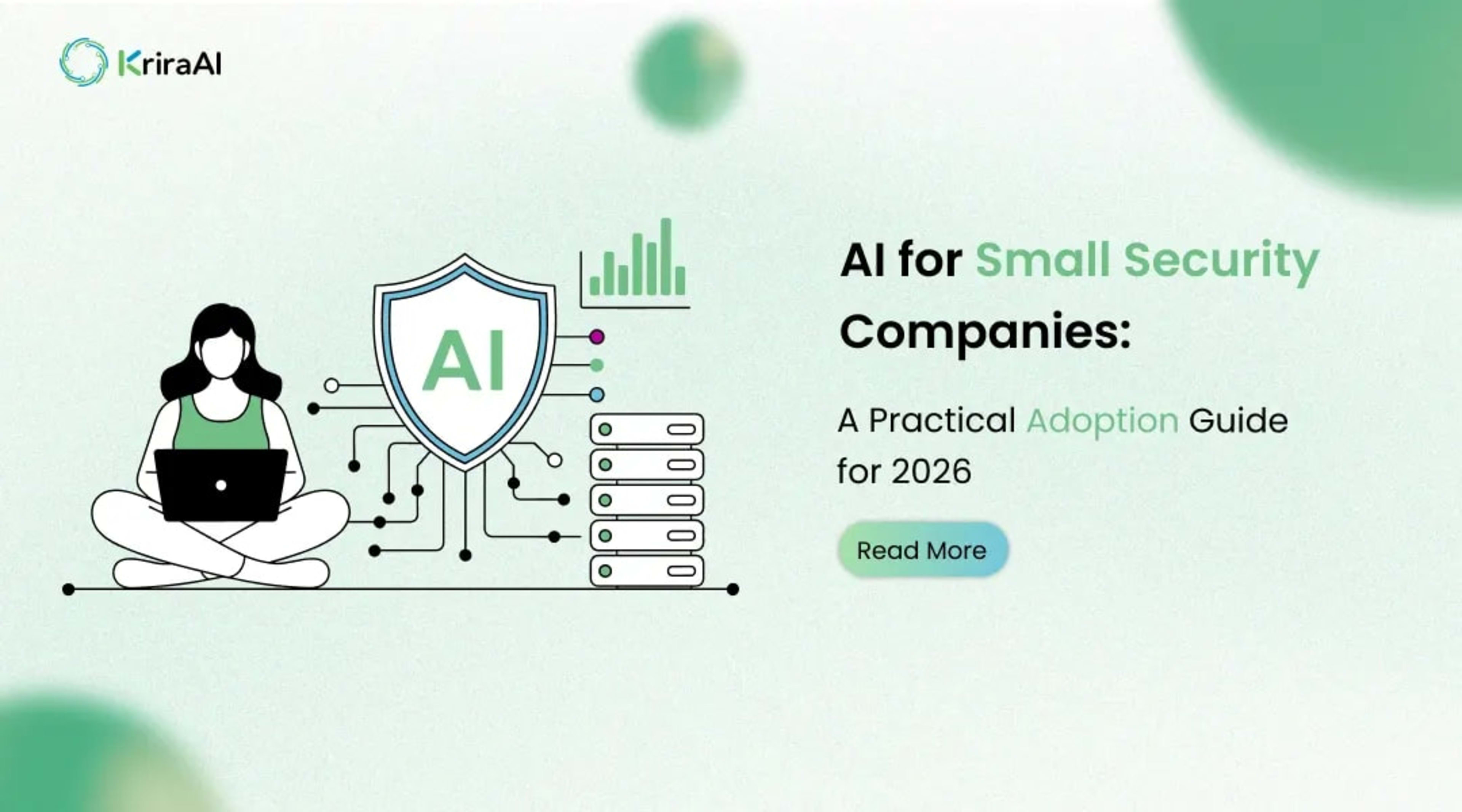 KriraAI

AI

AI for Small Security Companies:

A Practical Adoption Guide for 2026

Read More